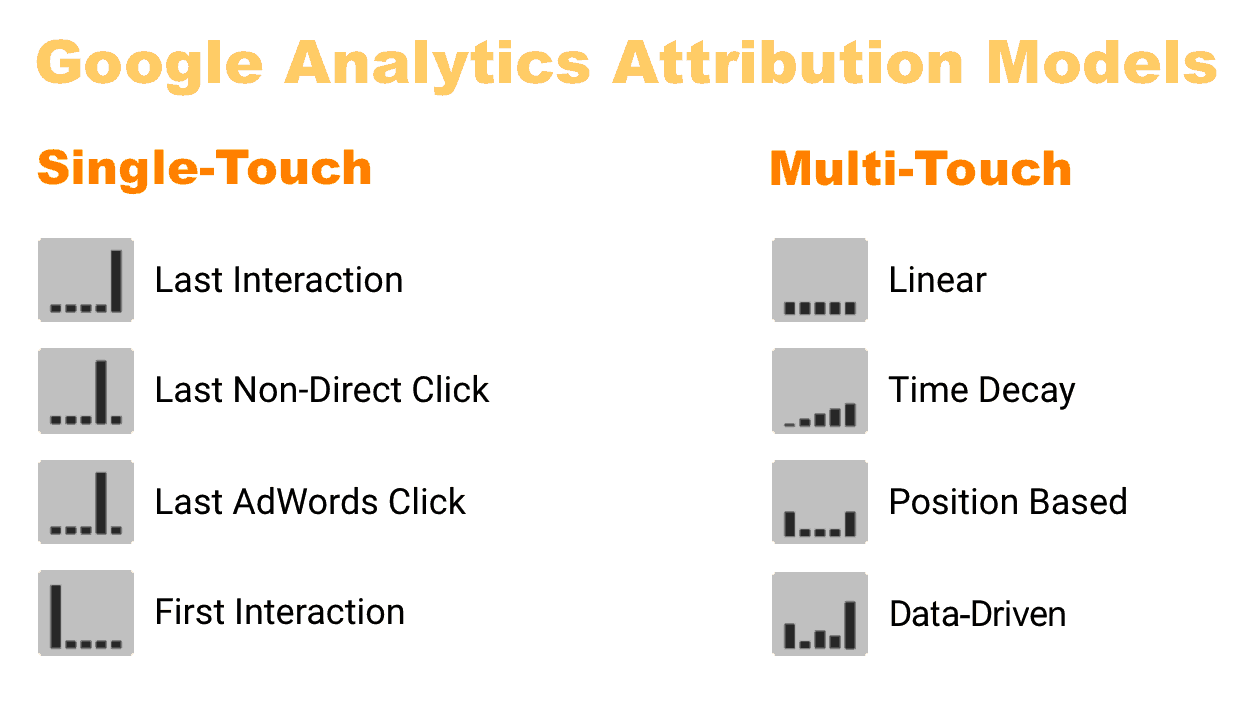 Google Analytics Attribution Models

Single-Touch

Last Interaction

Last Non-Direct Click

Last AdWords Click

First Interaction

Multi-Touch

Linear

Time Decay

Position Based

Data-Driven